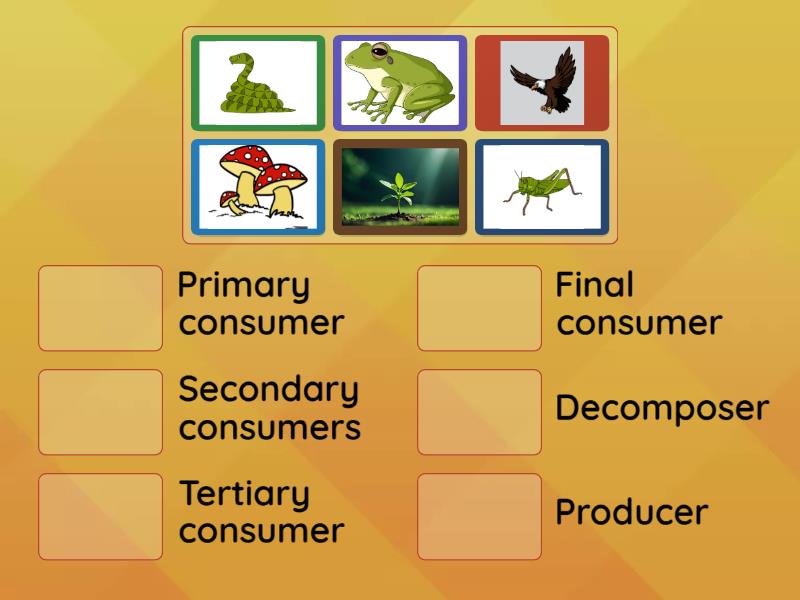 Primary consumer

Secondary consumers

Tertiary consumer

Final consumer

Decomposer

Producer